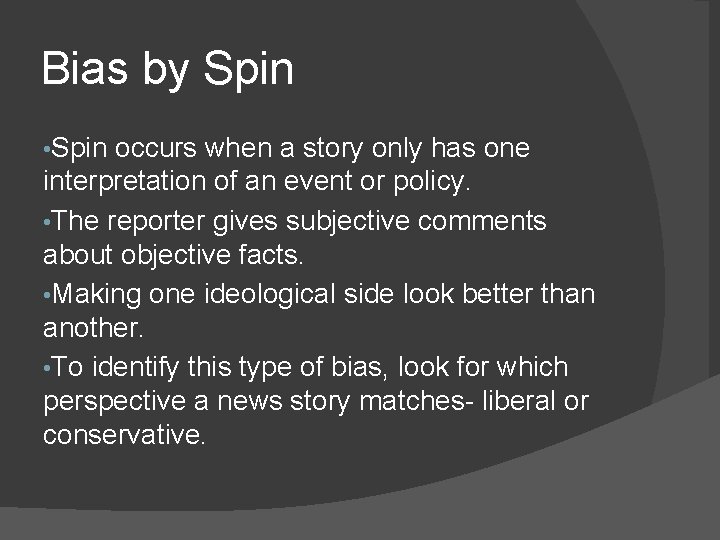 Bias by Spin

•Spin occurs when a story only has one interpretation of an event or policy.

•The reporter gives subjective comments about objective facts.

•Making one ideological side look better than another.

•To identify this type of bias, look for which perspective a news story matches- liberal or conservative.